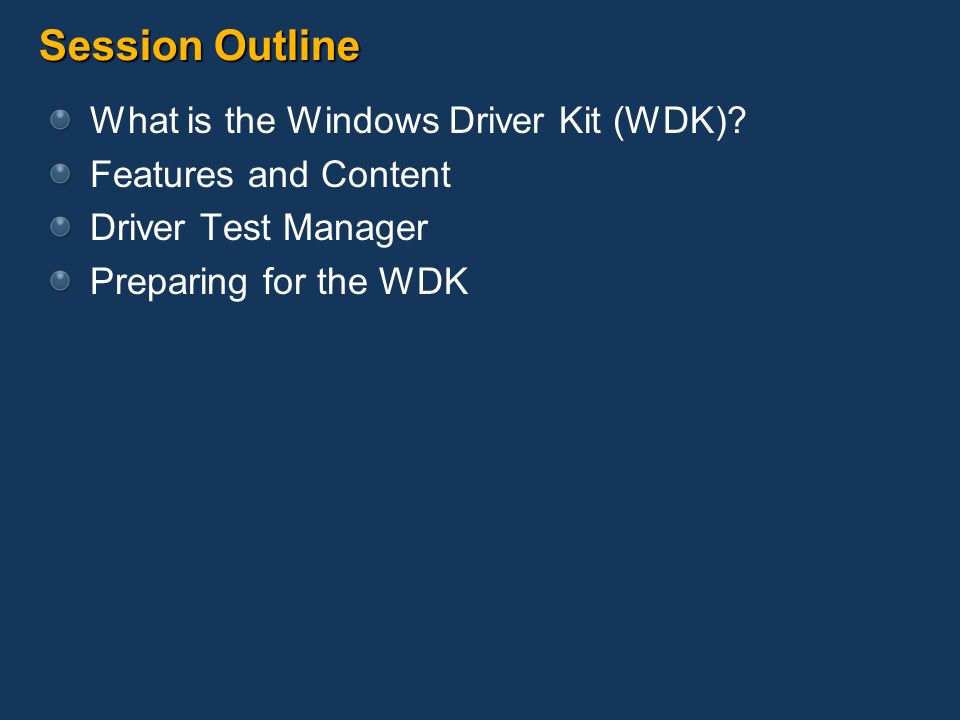 Session Outline

What is the Windows Driver Kit (WDK)?
Features and Content
Driver Test Manager
Preparing for the WDK